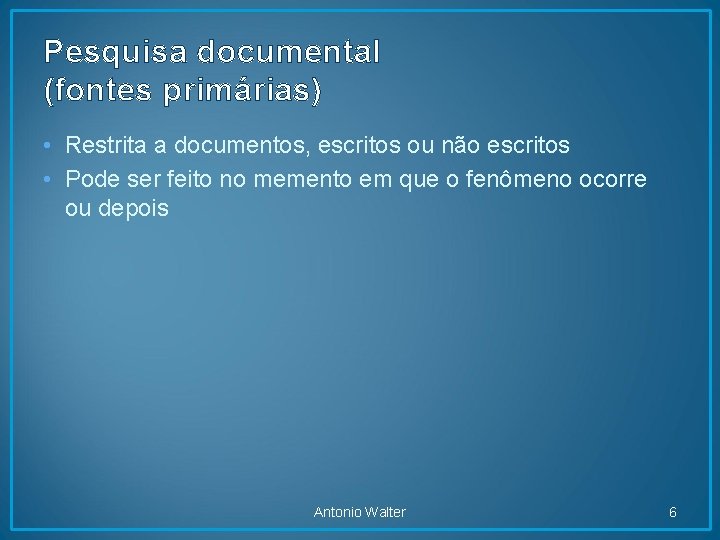 Pesquisa documental
(fontes primárias)

• Restrita a documentos, escritos ou não escritos
• Pode ser feito no memento em que o fenômeno ocorre ou depois

Antonio Walter

6